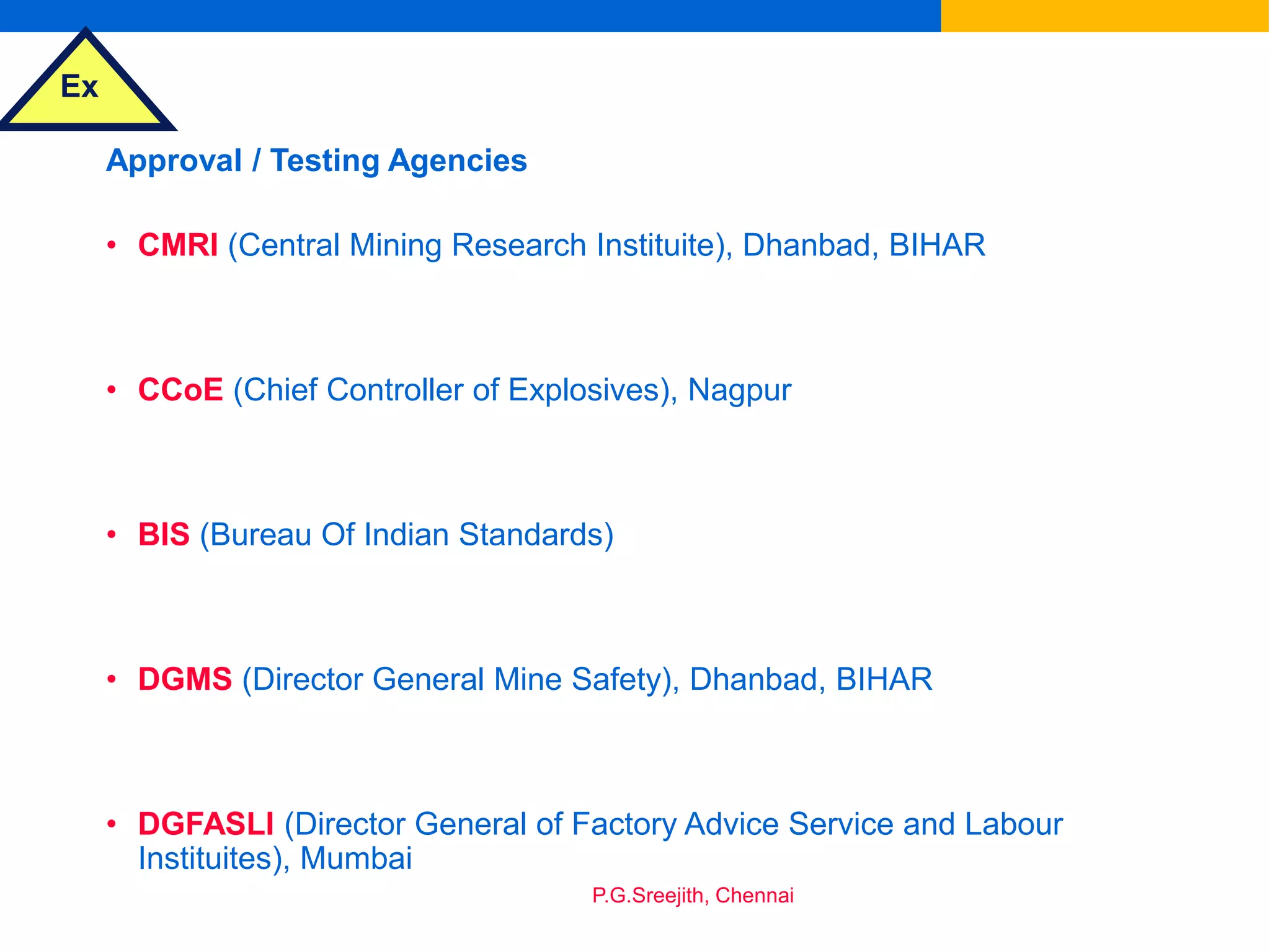 Ex

Approval / Testing Agencies

• CMRI (Central Mining Research Instituite), Dhanbad, BIHAR

• CCoE (Chief Controller of Explosives), Nagpur

• BIS (Bureau Of Indian Standards)

• DGMS (Director General Mine Safety), Dhanbad, BIHAR

• DGFASLI (Director General of Factory Advice Service and Labour Instituites), Mumbai

P.G.Sreejith, Chennai